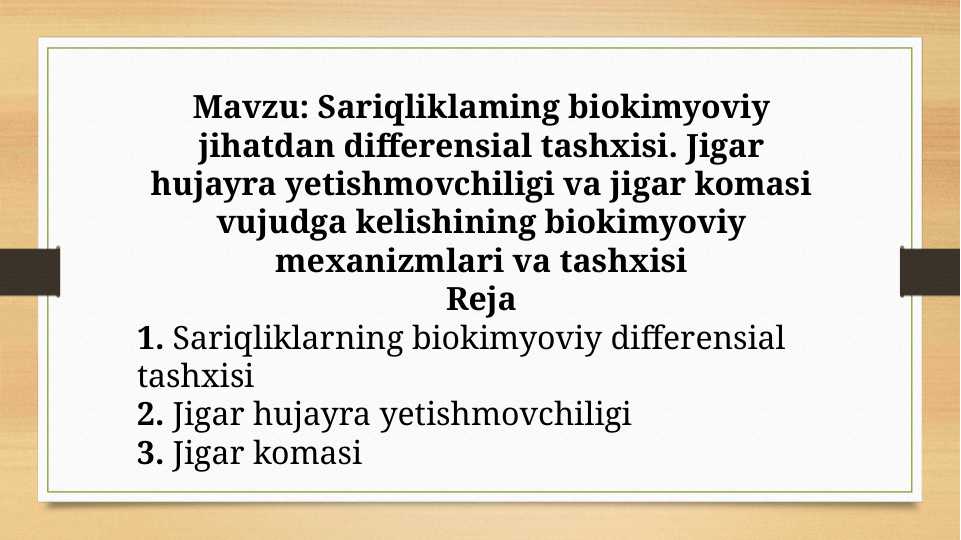 Mavzu: Sariqliklaming biokimyoviy jihatdan differensial tashxisi. Jigar hujayra yetishmovchiligi va jigar komasi vujudga kelishining biokimyoviy mexanizmlari va tashxisi
Reja
1. Sariqliklarning biokimyoviy differensial tashxisi
2. Jigar hujayra yetishmovchiligi
3. Jigar komasi